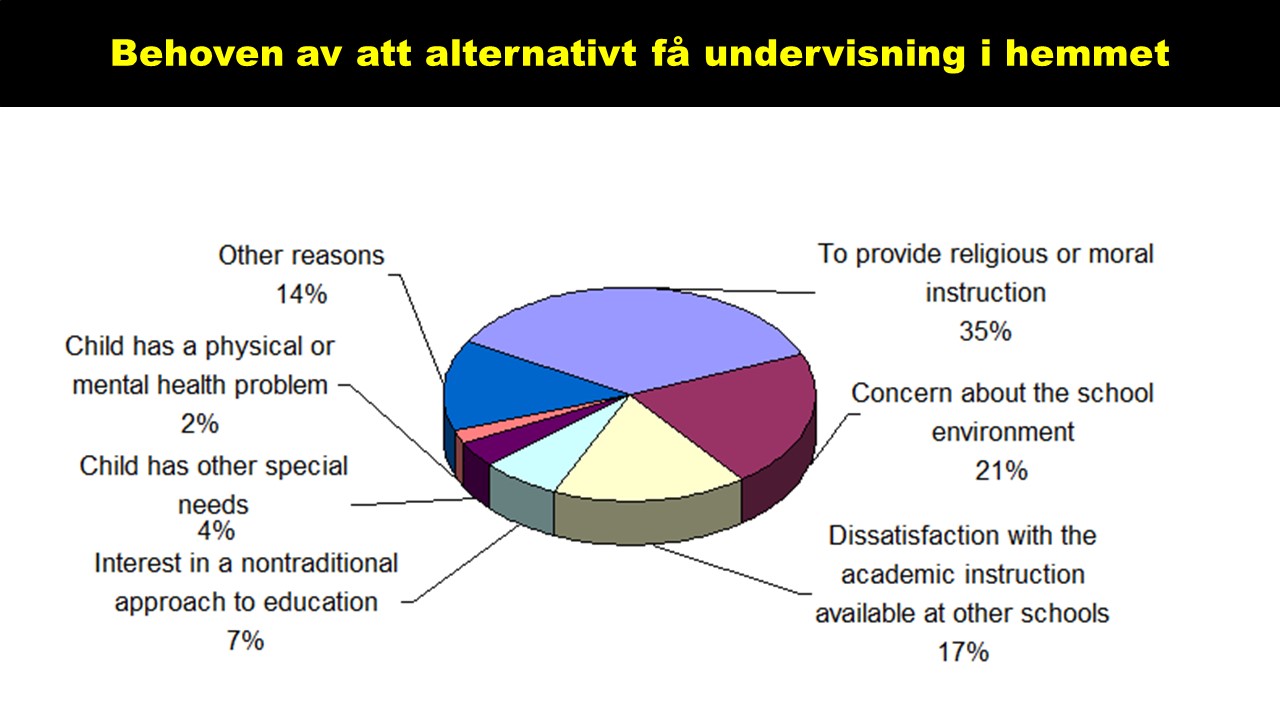 Behoven av att alternativt få undervisning i hemmet

Other reasons
14%

Child has a physical or mental health problem
2%

Child has other special needs
4%

Interest in a nontraditional approach to education
7%

To provide religious or moral instruction
35%

Concern about the school environment
21%

Dissatisfaction with the academic instruction available at other schools
17%